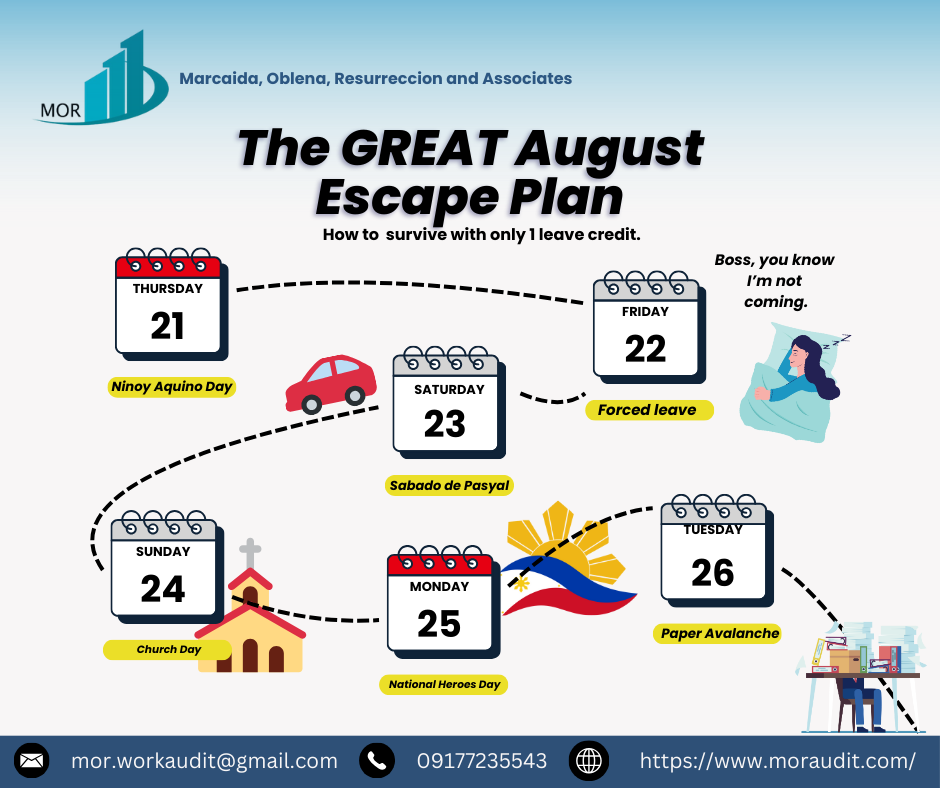 MOR

Marcaida, Oblena, Resurreccion and Associates

The GREAT August Escape Plan

How to survive with only 1 leave credit.

THURSDAY
21

Ninoy Aquino Day

FRIDAY
22

Forced leave

Boss, you know I'm not coming.

SATURDAY
23

Sabado de Pasyal

SUNDAY
24

Church Day

MONDAY
25

National Heroes Day

TUESDAY
26

Paper Avalanche

mor.workaudit@gmail.com 09177235543 https://www.moraudit.com/